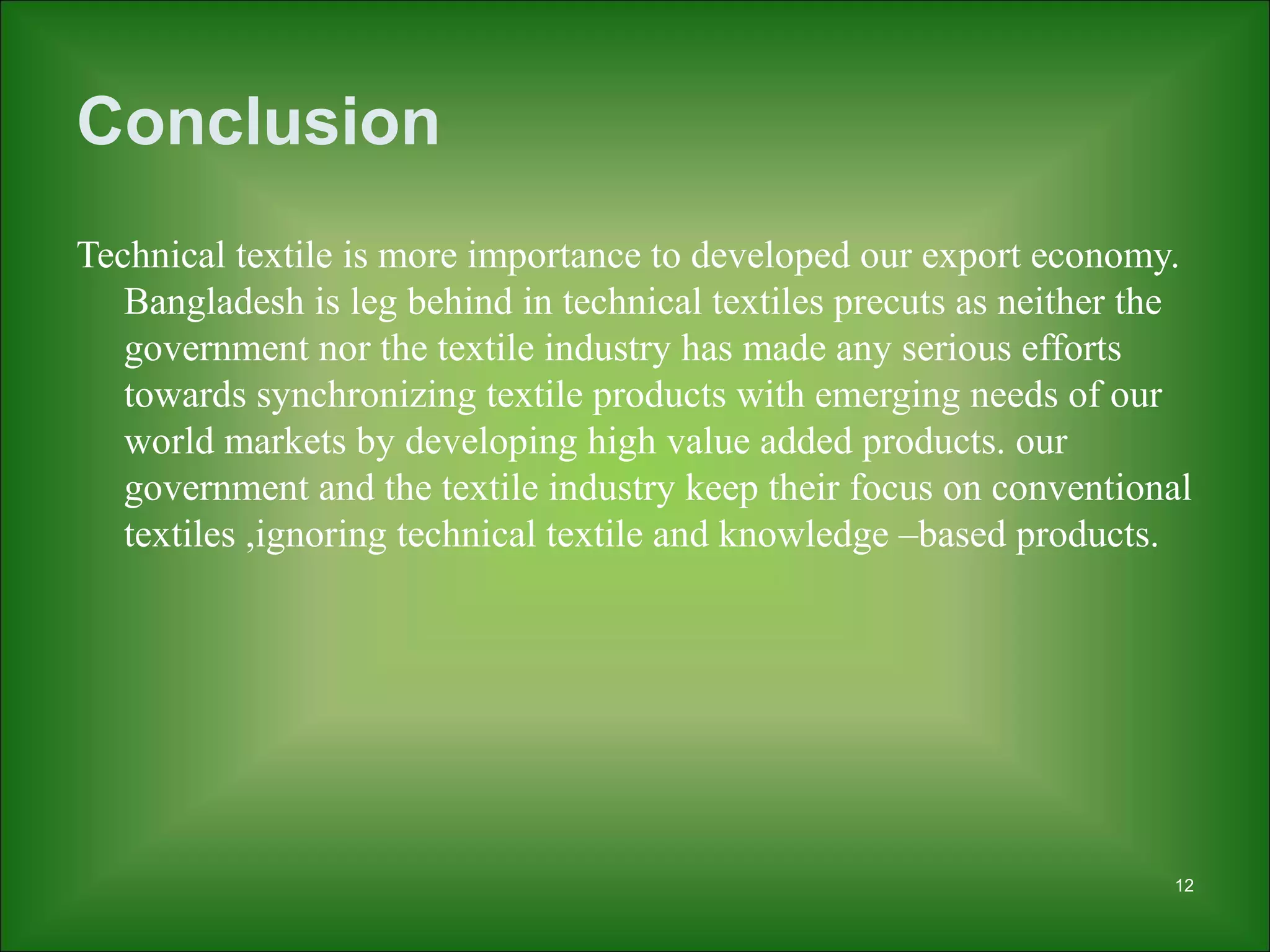 Conclusion

Technical textile is more importance to developed our export economy. Bangladesh is leg behind in technical textiles precuts as neither the government nor the textile industry has made any serious efforts towards synchronizing textile products with emerging needs of our world markets by developing high value added products. our government and the textile industry keep their focus on conventional textiles ,ignoring technical textile and knowledge –based products.

12